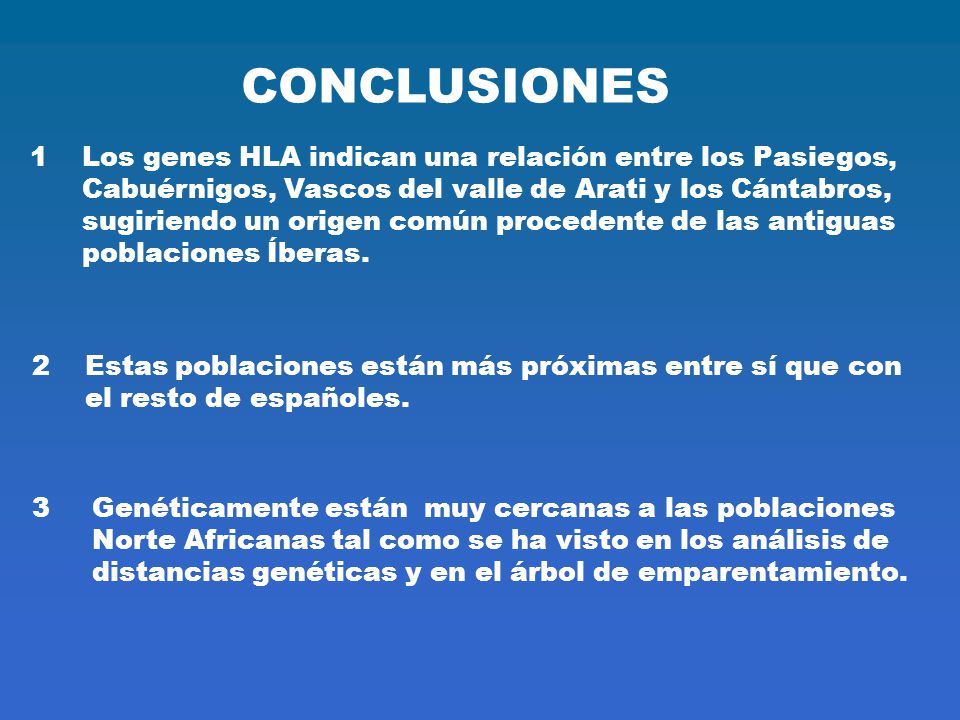 CONCLUSIONES

1 Los genes HLA indican una relación entre los Pasiegos, Cabuérnigos, Vascos del valle de Arati y los Cántabros, sugiriendo un origen común procedente de las antiguas poblaciones Íberas.

2 Estas poblaciones están más próximas entre sí que con el resto de españoles.

3 Genéticamente están muy cercanas a las poblaciones Norte Africanas tal como se ha visto en los análisis de distancias genéticas y en el árbol de emparentamiento.